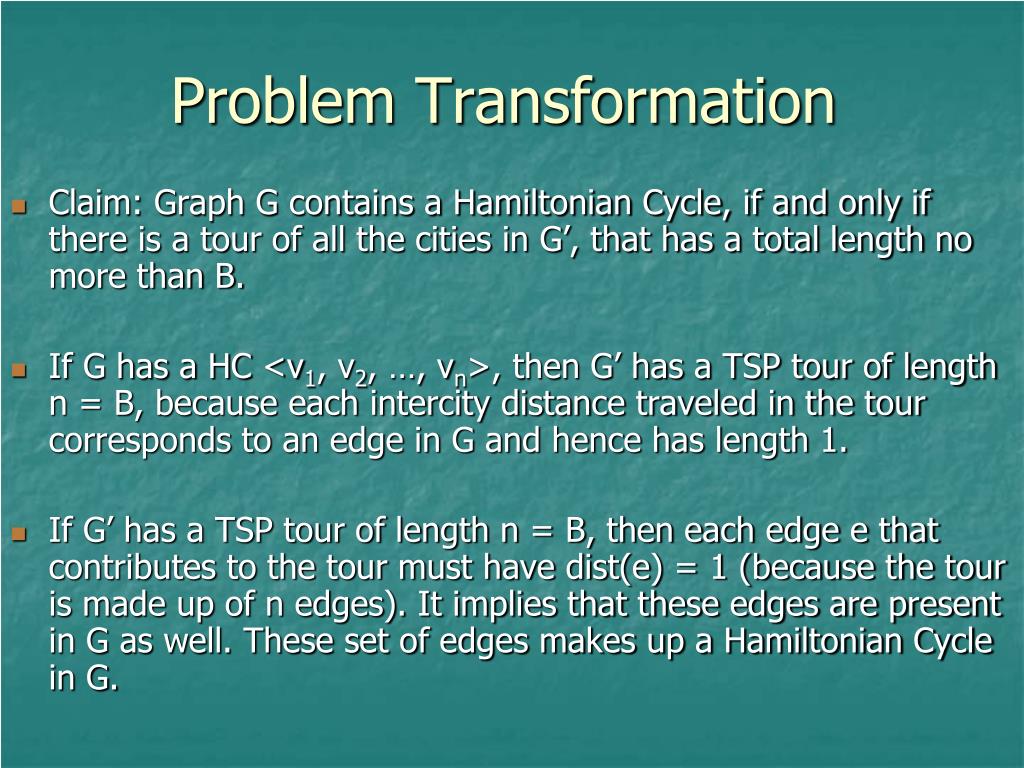 Problem Transformation

Claim: Graph G contains a Hamiltonian Cycle, if and only if there is a tour of all the cities in G’, that has a total length no more than B.

If G has a HC <$v_1$, $v_2$, …, $v_n$>, then G’ has a TSP tour of length n = B, because each intercity distance traveled in the tour corresponds to an edge in G and hence has length 1.

If G’ has a TSP tour of length n = B, then each edge e that contributes to the tour must have dist(e) = 1 (because the tour is made up of n edges). It implies that these edges are present in G as well. These set of edges makes up a Hamiltonian Cycle in G.